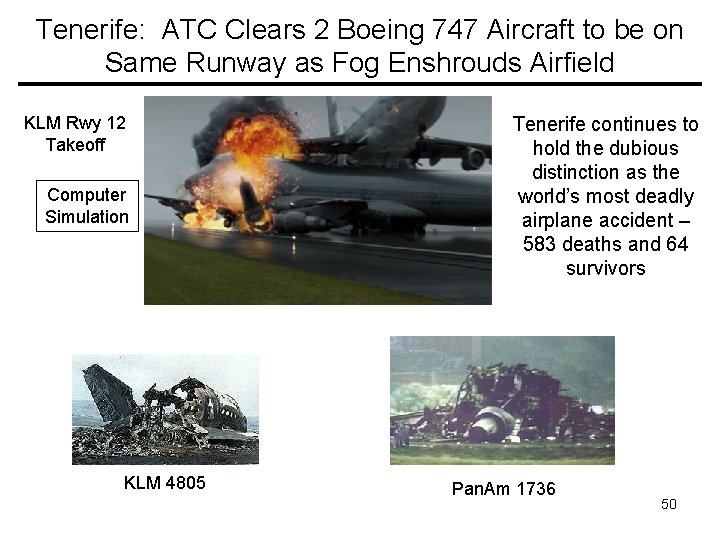 Tenerife: ATC Clears 2 Boeing 747 Aircraft to be on Same Runway as Fog Enshrouds Airfield

KLM Rwy 12 Takeoff

Computer Simulation

Tenerife continues to hold the dubious distinction as the world's most deadly airplane accident – 583 deaths and 64 survivors

KLM 4805

PanAm 1736

50